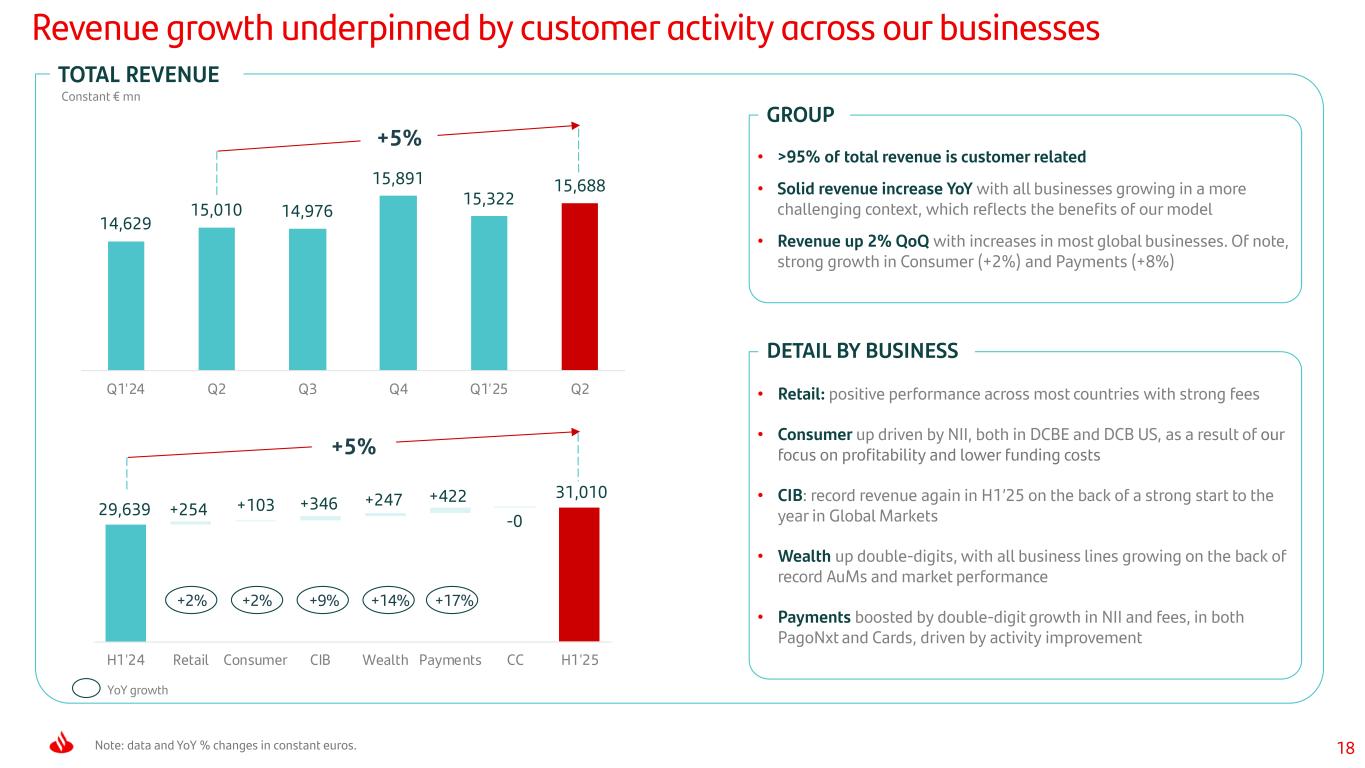 Revenue growth underpinned by customer activity across our businesses

TOTAL REVENUE

Constant € mn

+5%

14,629 15,010 14,976 15,891 15,322 15,688

Q1'24 Q2 Q3 Q4 Q1'25 Q2

+5%

29,639 +254 +103 +346 +247 +422 -0 31,010

+2% +2% +9% +14% +17%

H1'24 Retail Consumer CIB Wealth Payments CC H1'25

YoY growth

GROUP

• >95% of total revenue is customer related

• Solid revenue increase YoY with all businesses growing in a more challenging context, which reflects the benefits of our model

• Revenue up 2% QoQ with increases in most global businesses. Of note, strong growth in Consumer (+2%) and Payments (+8%)

DETAIL BY BUSINESS

• Retail: positive performance across most countries with strong fees

• Consumer up driven by NII, both in DCBE and DCB US, as a result of our focus on profitability and lower funding costs

• CIB: record revenue again in H1'25 on the back of a strong start to the year in Global Markets

• Wealth up double-digits, with all business lines growing on the back of record AuMs and market performance

• Payments boosted by double-digit growth in NII and fees, in both PagoNxt and Cards, driven by activity improvement

Note: data and YoY % changes in constant euros.

18